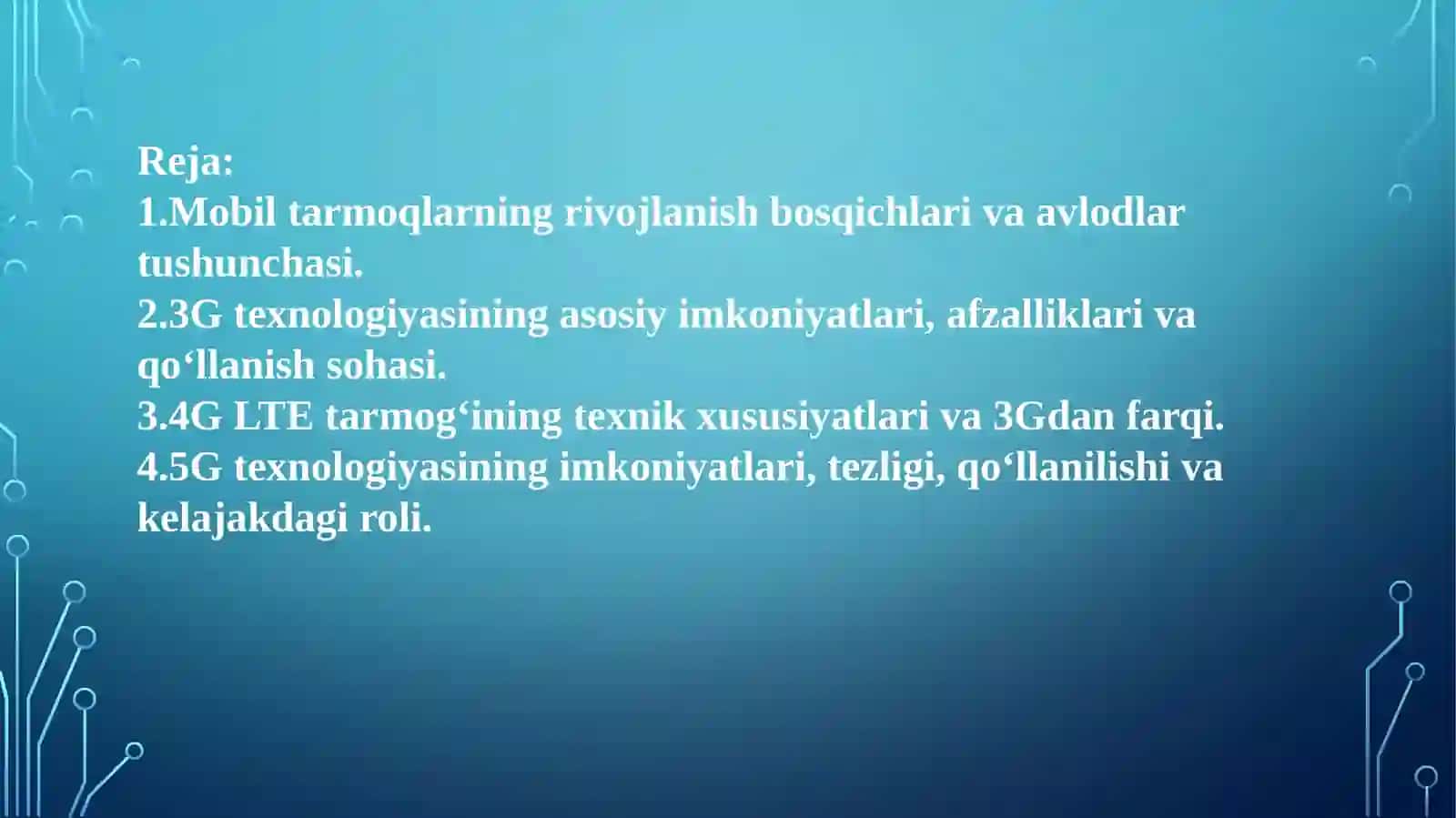 Reja:
1.Mobil tarmoqlarning rivojlanish bosqichlari va avlodlar tushunchasi.
2.3G texnologiyasining asosiy imkoniyatlari, afzalliklari va qo‘llanish sohasi.
3.4G LTE tarmog‘ining texnik xususiyatlari va 3Gdan farqi.
4.5G texnologiyasining imkoniyatlari, tezligi, qo‘llanilishi va kelajakdagi roli.